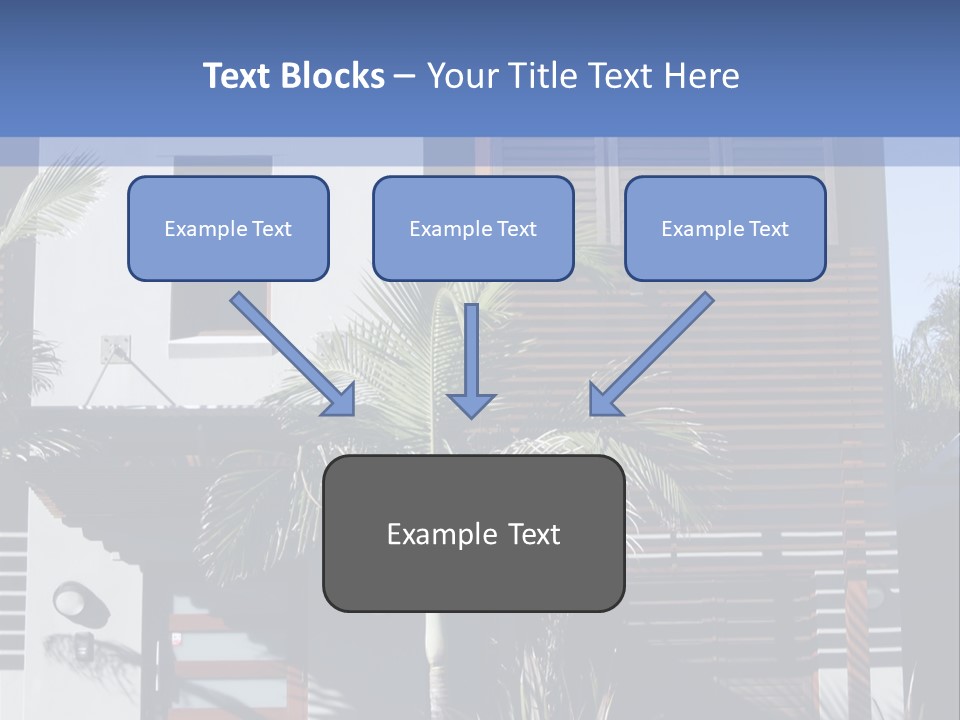 Text Blocks – Your Title Text Here

Example Text

Example Text

Example Text

Example Text